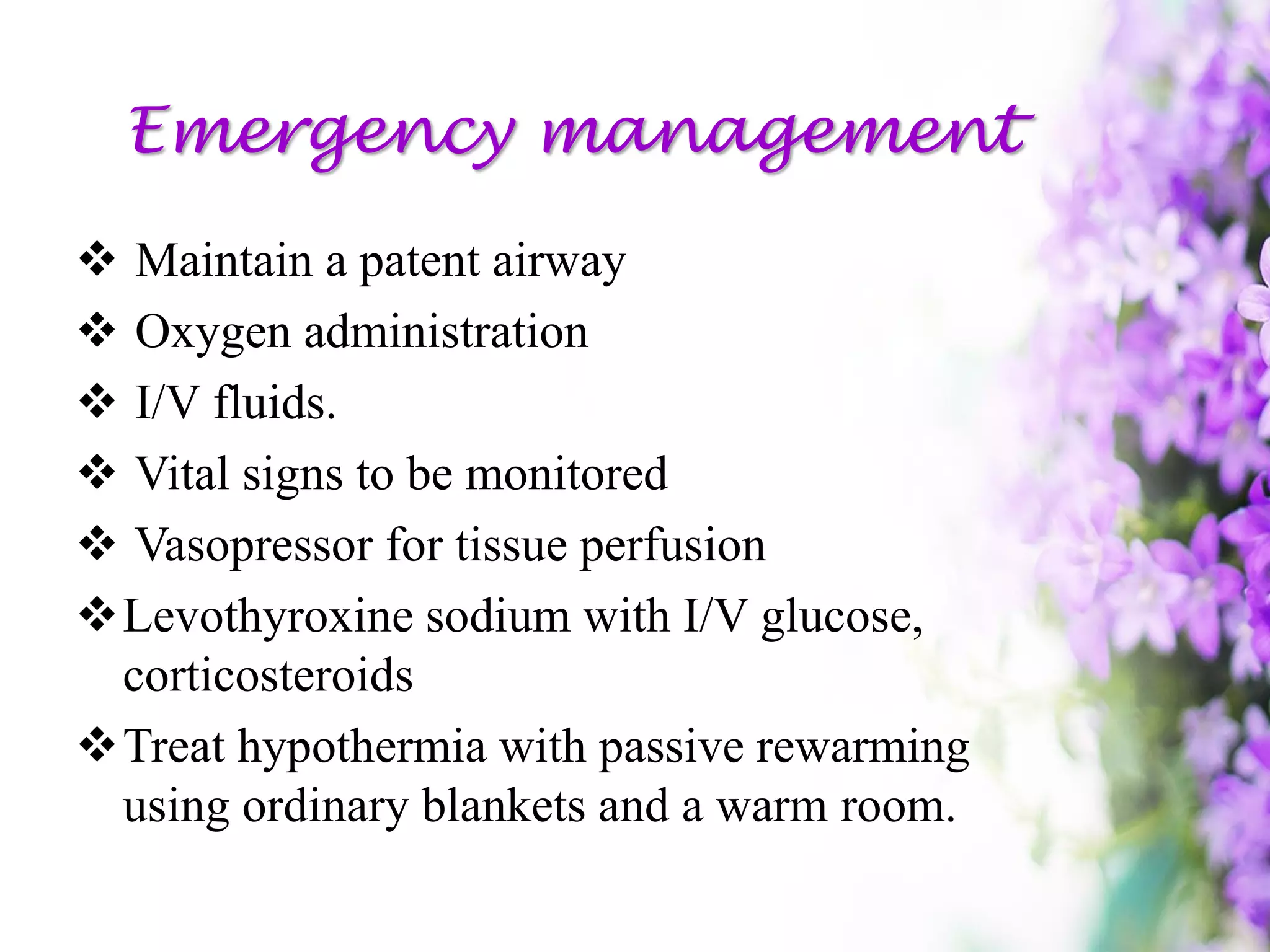 Emergency management

❖ Maintain a patent airway
❖ Oxygen administration
❖ I/V fluids.
❖ Vital signs to be monitored
❖ Vasopressor for tissue perfusion
❖ Levothyroxine sodium with I/V glucose, corticosteroids
❖ Treat hypothermia with passive rewarming using ordinary blankets and a warm room.